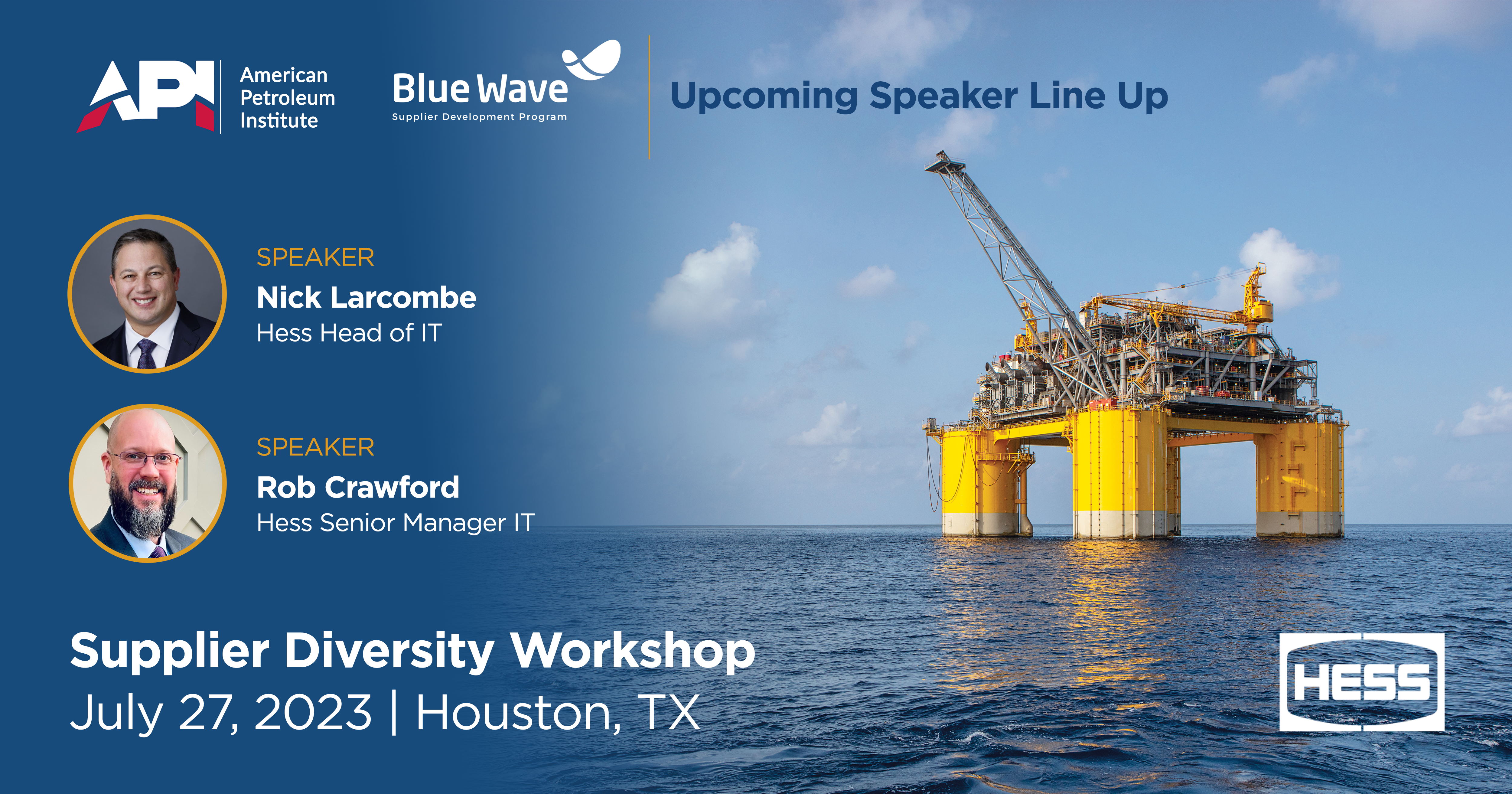 API American Petroleum Institute

Blue Wave
Supplier Development Program

Upcoming Speaker Line Up

SPEAKER
Nick Larcombe
Hess Head of IT

SPEAKER
Rob Crawford
Hess Senior Manager IT

Supplier Diversity Workshop
July 27, 2023 | Houston, TX

HESS